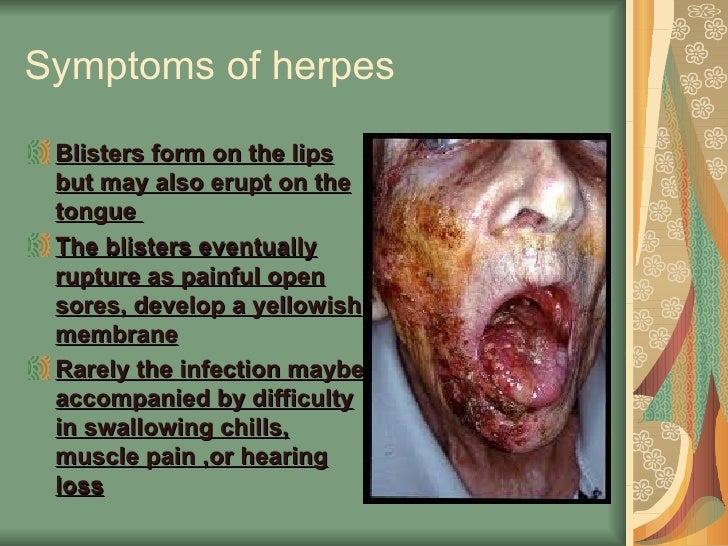 Symptoms of herpes

Blisters form on the lips but may also erupt on the tongue

The blisters eventually rupture as painful open sores, develop a yellowish membrane

Rarely the infection maybe accompanied by difficulty in swallowing chills, muscle pain ,or hearing loss